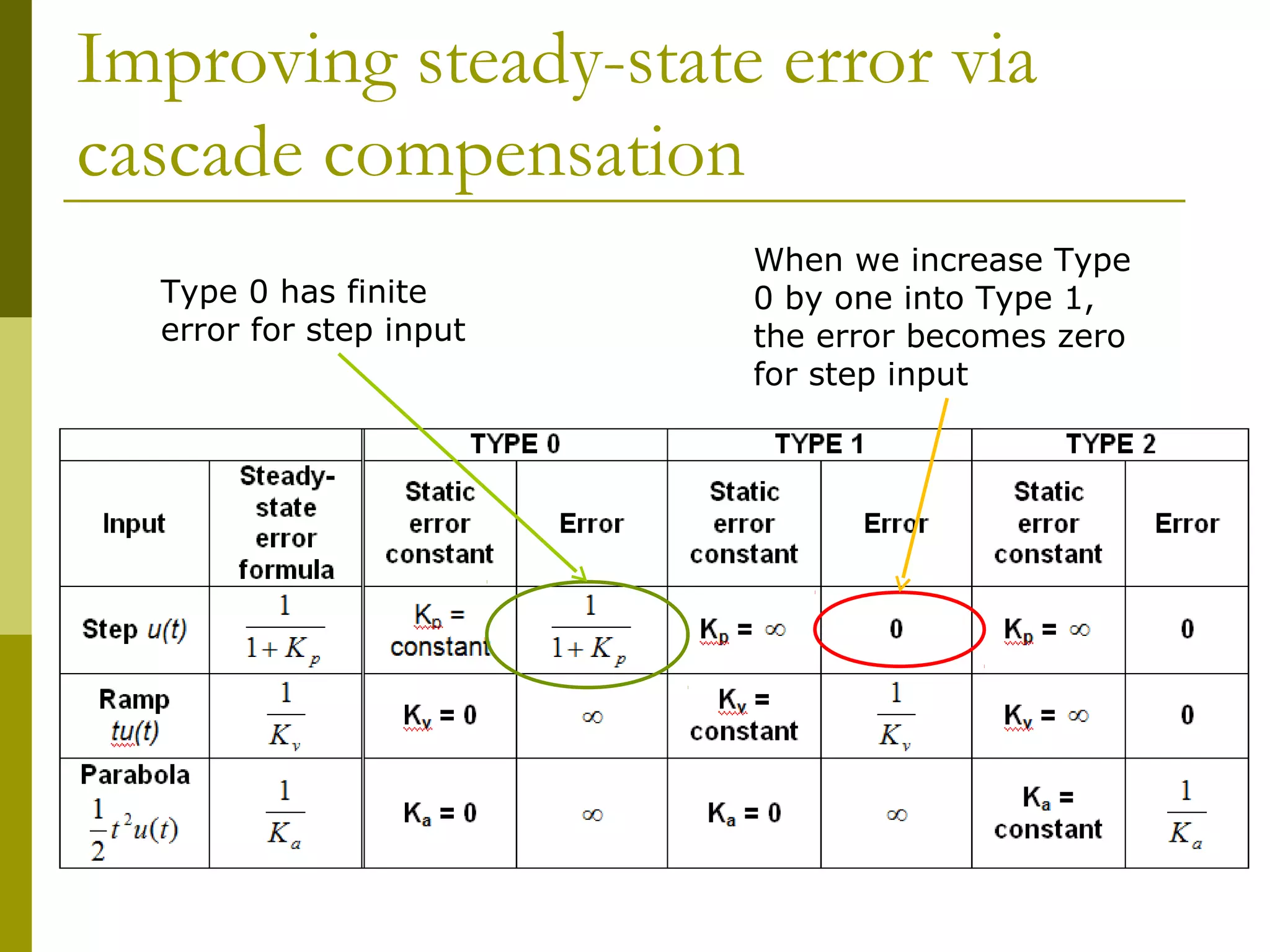 Improving steady-state error via cascade compensation

Type 0 has finite error for step input

When we increase Type 0 by one into Type 1, the error becomes zero for step input

| | | TYPE 0 | | TYPE 1 | | TYPE 2 | |
|---|---|---|---|---|---|---|---|
| Input | Steady-state error formula | Static error constant | Error | Static error constant | Error | Static error constant | Error |
| Step $u(t)$ | $\frac{1}{1+K_p}$ | $K_p$ = constant | $\frac{1}{1+K_p}$ | $K_p = \infty$ | 0 | $K_p = \infty$ | 0 |
| Ramp $tu(t)$ | $\frac{1}{K_v}$ | $K_v = 0$ | $\infty$ | $K_v$ = constant | $\frac{1}{K_v}$ | $K_v = \infty$ | 0 |
| Parabola $\frac{1}{2}t^2u(t)$ | $\frac{1}{K_a}$ | $K_a = 0$ | $\infty$ | $K_a = 0$ | $\infty$ | $K_a$ = constant | $\frac{1}{K_a}$ |